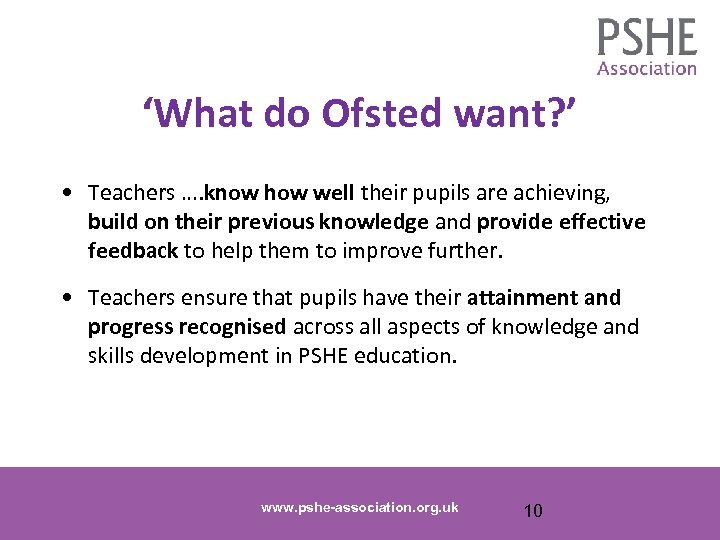 PSHE
Association

'What do Ofsted want?'

• Teachers ….know how well their pupils are achieving, build on their previous knowledge and provide effective feedback to help them to improve further.

• Teachers ensure that pupils have their attainment and progress recognised across all aspects of knowledge and skills development in PSHE education.

www.pshe-association.org.uk

10